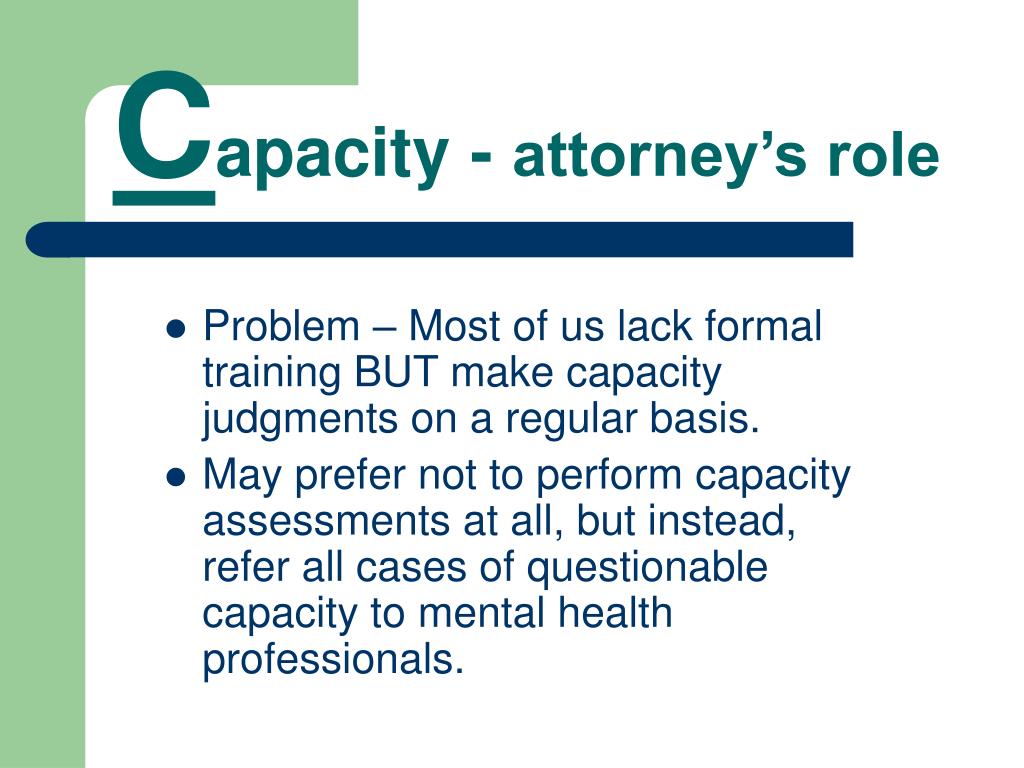 Capacity - attorney’s role

- Problem – Most of us lack formal training BUT make capacity judgments on a regular basis.
- May prefer not to perform capacity assessments at all, but instead, refer all cases of questionable capacity to mental health professionals.